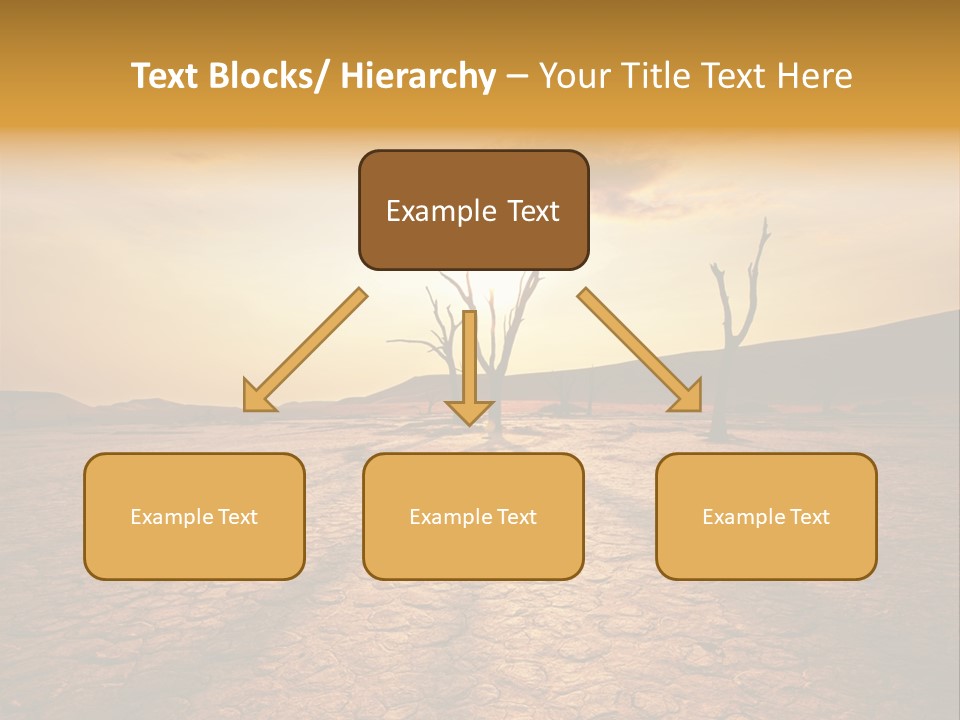 Text Blocks/ Hierarchy – Your Title Text Here

Example Text

Example Text

Example Text

Example Text